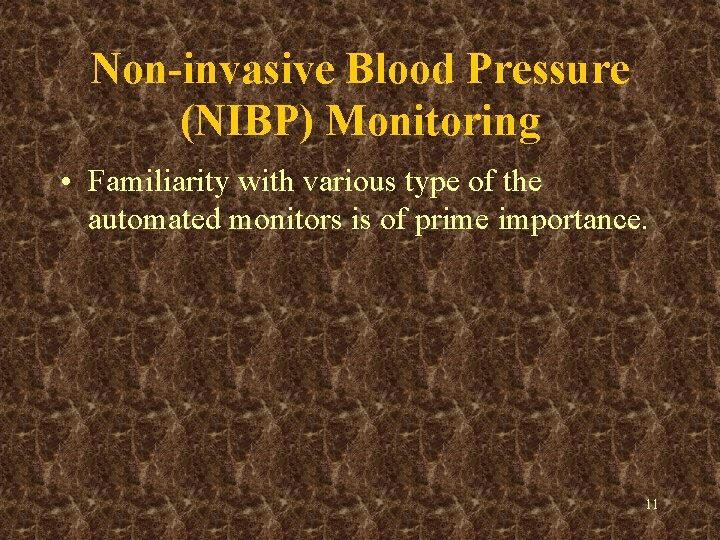 Non-invasive Blood Pressure (NIBP) Monitoring

• Familiarity with various type of the automated monitors is of prime importance.

11